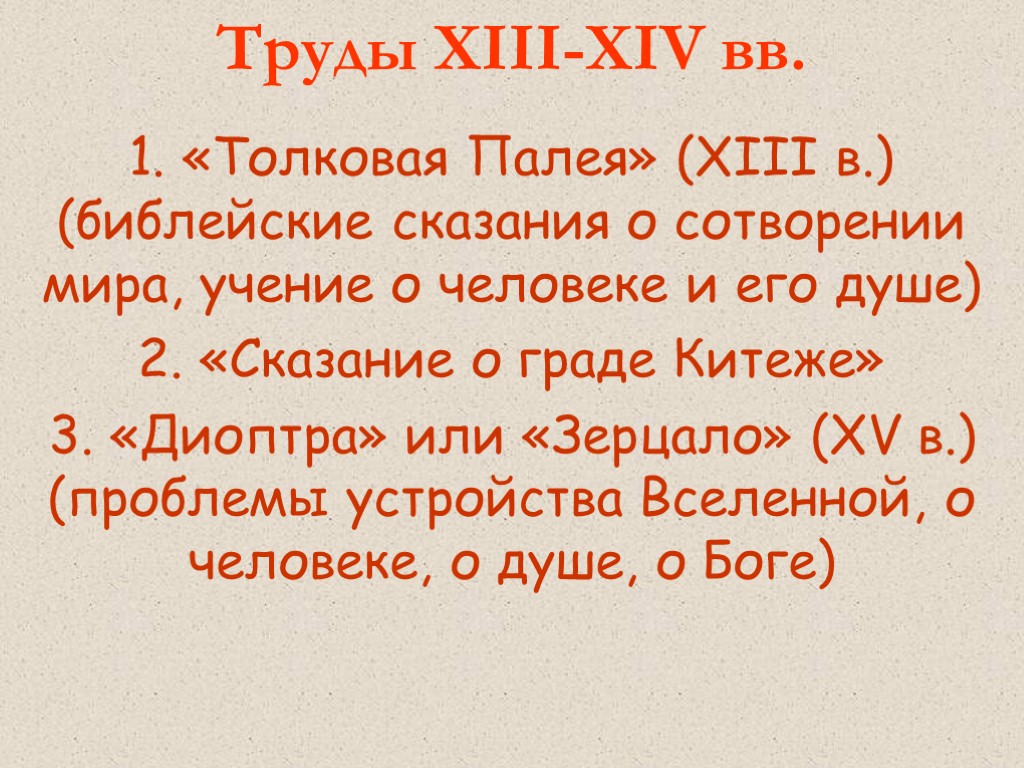 Труды XIII-XIV вв.

1. «Толковая Палея» (XIII в.) (библейские сказания о сотворении мира, учение о человеке и его душе)

2. «Сказание о граде Китеже»

3. «Диоптра» или «Зерцало» (XV в.) (проблемы устройства Вселенной, о человеке, о душе, о Боге)